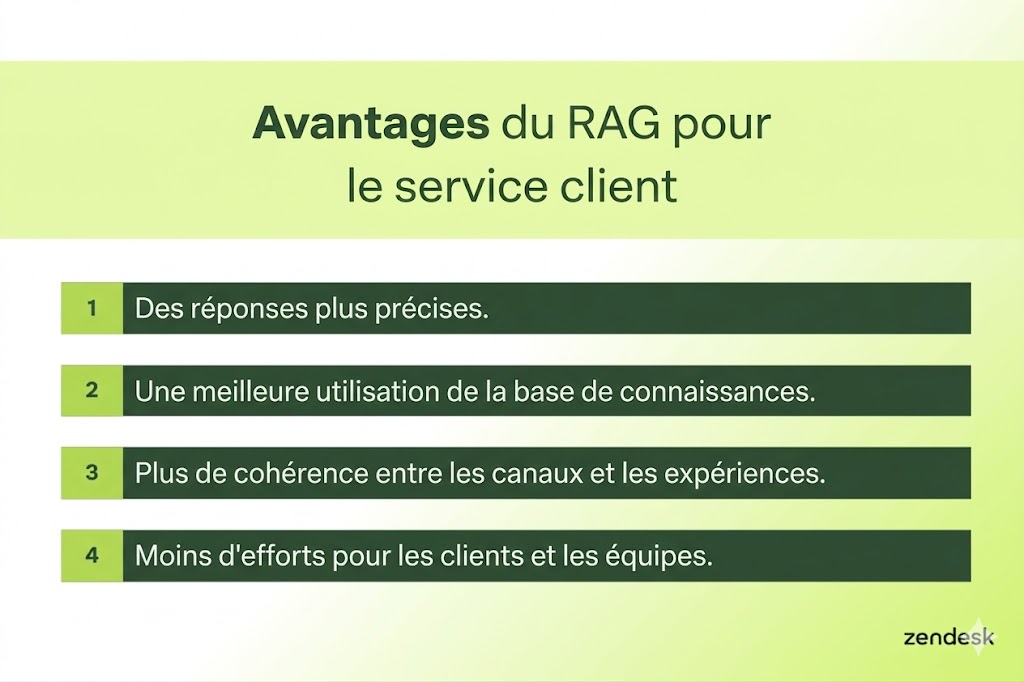 Avantages du RAG pour le service client

1 Des réponses plus précises.

2 Une meilleure utilisation de la base de connaissances.

3 Plus de cohérence entre les canaux et les expériences.

4 Moins d'efforts pour les clients et les équipes.

zendesk